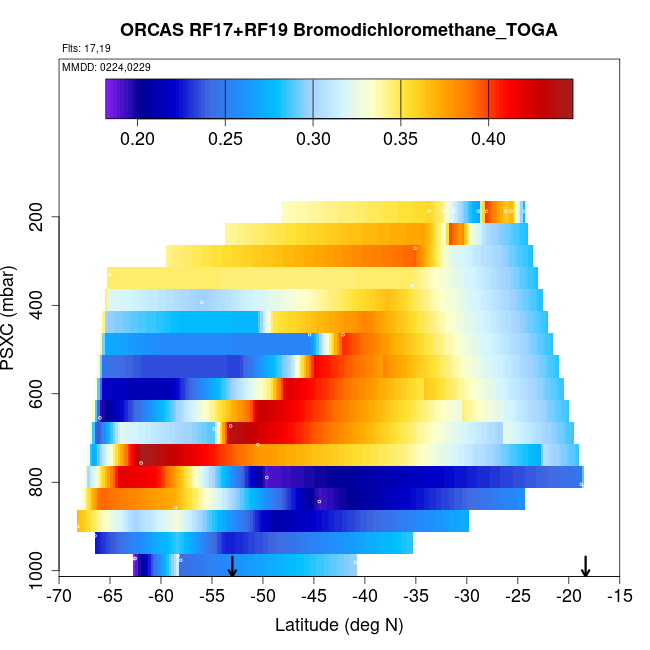 ORCAS RF17+RF19 Bromodichloromethane_TOGA

Flts: 17,19

MMDD: 0224,0229

0.20 0.25 0.30 0.35 0.40

PSXC (mbar)

200
400
600
800
1000

-70 -65 -60 -55 -50 -45 -40 -35 -30 -25 -20 -15

Latitude (deg N)